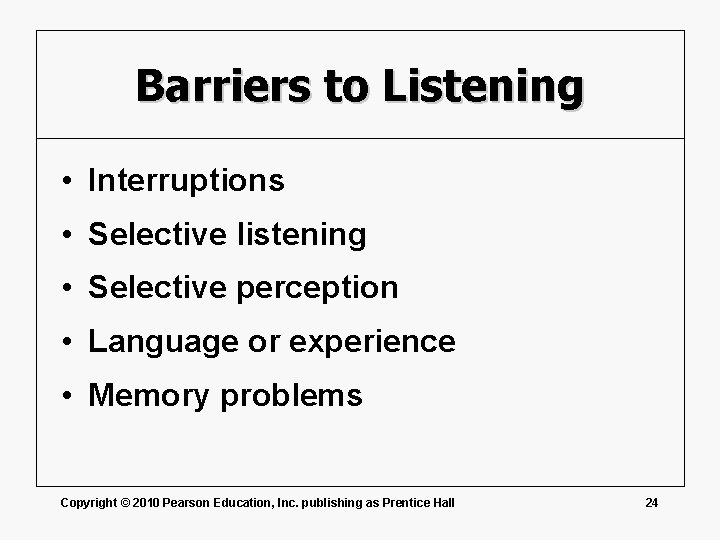 Barriers to Listening

• Interruptions
• Selective listening
• Selective perception
• Language or experience
• Memory problems

Copyright © 2010 Pearson Education, Inc. publishing as Prentice Hall

24